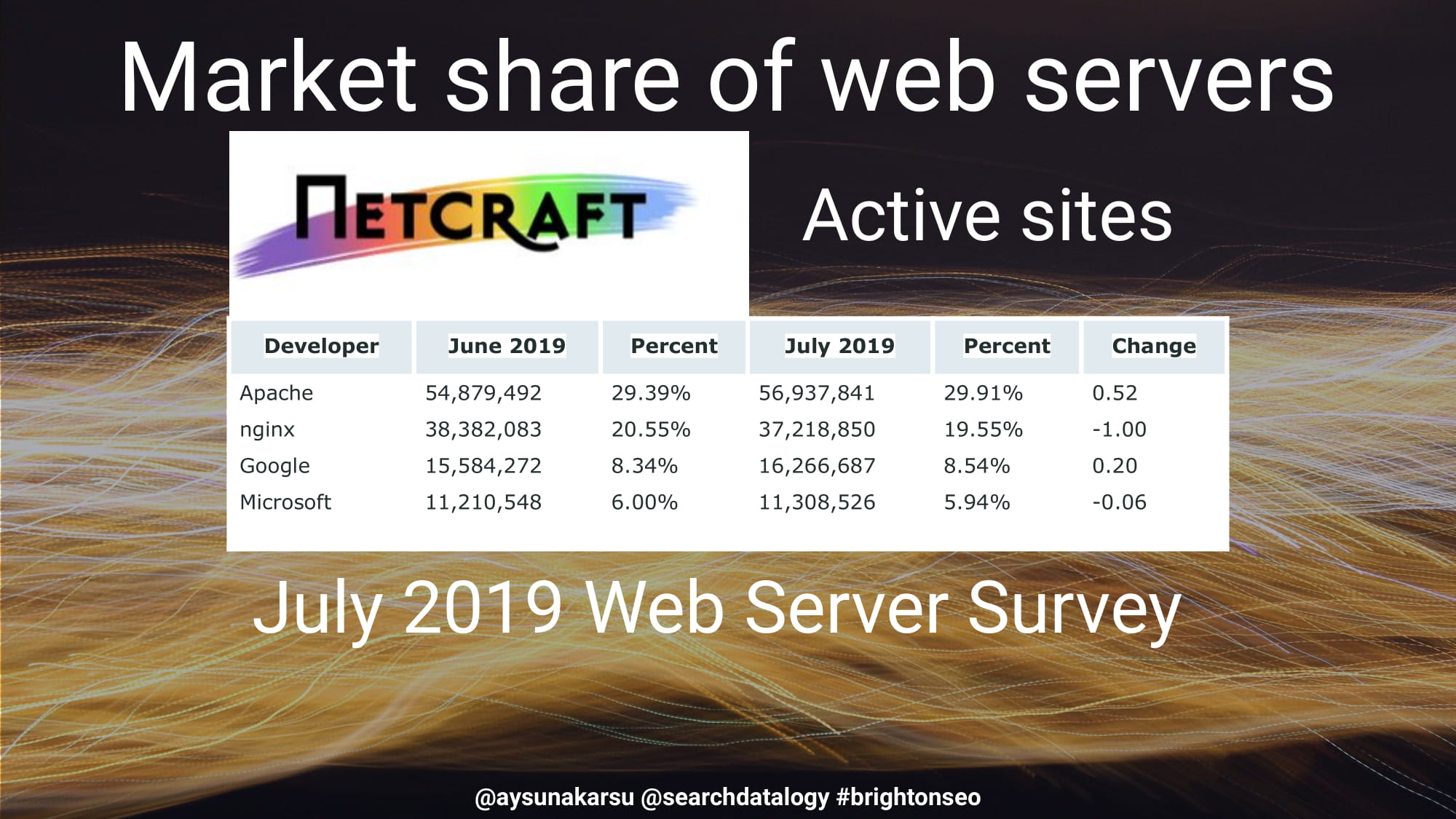 Market share of web servers

NETCRAFT

Active sites

| Developer | June 2019 | Percent | July 2019 | Percent | Change |
|---|---|---|---|---|---|
| Apache | 54,879,492 | 29.39% | 56,937,841 | 29.91% | 0.52 |
| nginx | 38,382,083 | 20.55% | 37,218,850 | 19.55% | -1.00 |
| Google | 15,584,272 | 8.34% | 16,266,687 | 8.54% | 0.20 |
| Microsoft | 11,210,548 | 6.00% | 11,308,526 | 5.94% | -0.06 |

July 2019 Web Server Survey

@aysunakarsu @searchdatalogy #brightonseo